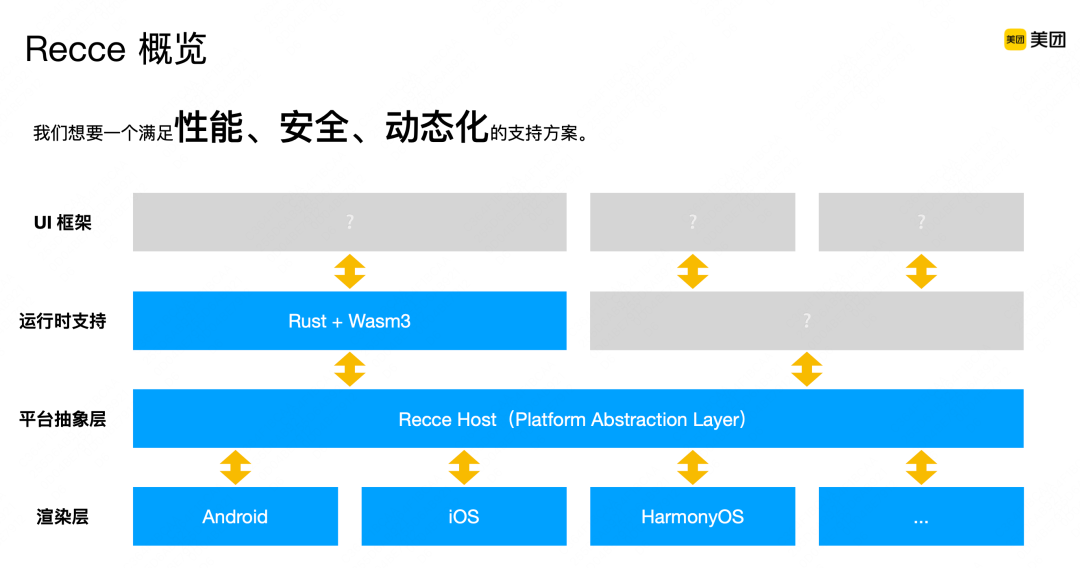 Recce 概览

美团 美团

我们想要一个满足性能、安全、动态化的支持方案。

UI 框架

?

?

?

运行时支持

Rust + Wasm3

?

平台抽象层

Recce Host（Platform Abstraction Layer）

渲染层

Android

iOS

HarmonyOS

...